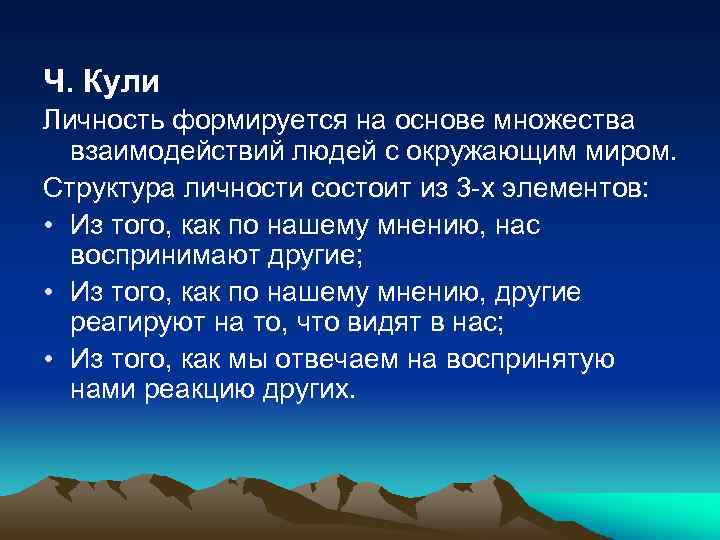 Ч. Кули

Личность формируется на основе множества взаимодействий людей с окружающим миром.

Структура личности состоит из 3-х элементов:

• Из того, как по нашему мнению, нас воспринимают другие;

• Из того, как по нашему мнению, другие реагируют на то, что видят в нас;

• Из того, как мы отвечаем на воспринятую нами реакцию других.